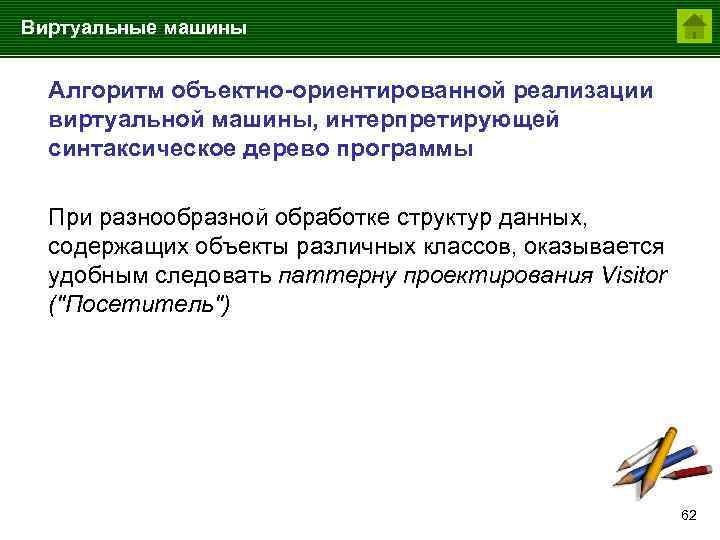 Виртуальные машины

Алгоритм объектно-ориентированной реализации виртуальной машины, интерпретирующей синтаксическое дерево программы

При разнообразной обработке структур данных, содержащих объекты различных классов, оказывается удобным следовать паттерну проектирования Visitor ("Посетитель")

62